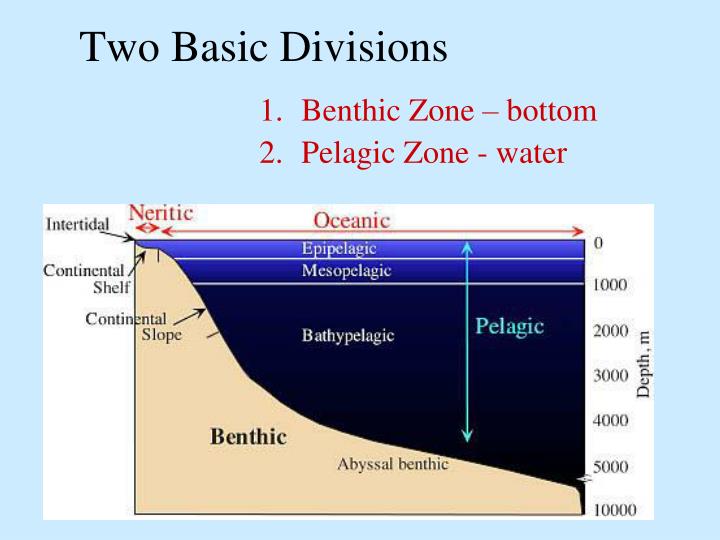 Two Basic Divisions

1. Benthic Zone – bottom
2. Pelagic Zone - water

Intertidal
Neritic
Oceanic
Continental Shelf
Continental Slope
Epipelagic
Mesopelagic
Bathypelagic
Pelagic
Benthic
Abyssal benthic
0
1000
2000
3000
4000
5000
10000
Depth, m